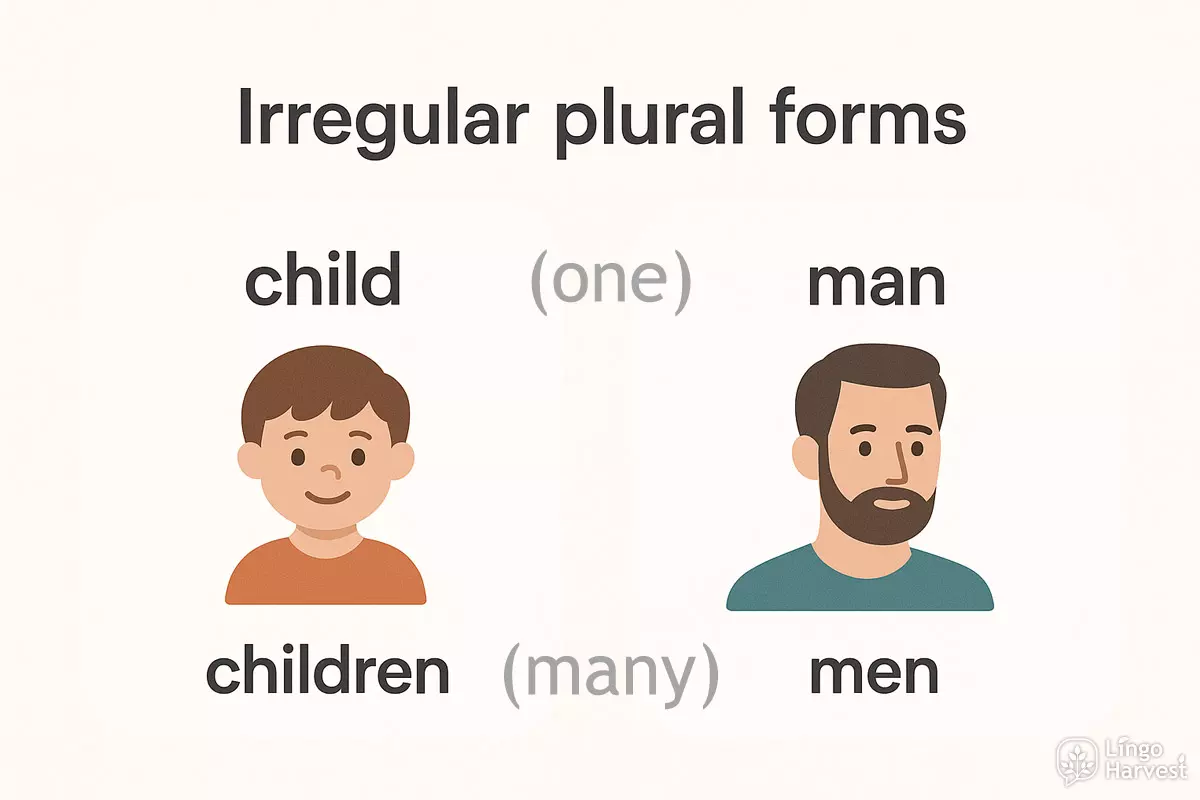 Irregular plural forms

child (one) man

children (many) men

Lingo Harvest